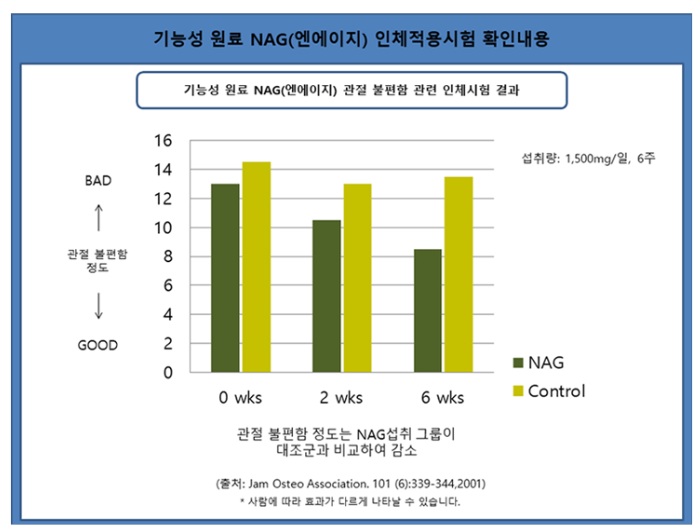 기능성 원료 NAG(엔에이지) 인체적용시험 확인내용

기능성 원료 NAG(엔에이지) 관절 불편함 관련 인체시험 결과

섭취량: 1,500mg/일, 6주

BAD

↑

관절 불편함 정도

↓

GOOD

16
14
12
10
8
6
4
2
0

0 wks
2 wks
6 wks

NAG
Control

관절 불편함 정도는 NAG섭취 그룹이 대조군과 비교하여 감소

(출처: Jam Osteo Association. 101 (6):339-344,2001)

* 사람에 따라 효과가 다르게 나타날 수 있습니다.